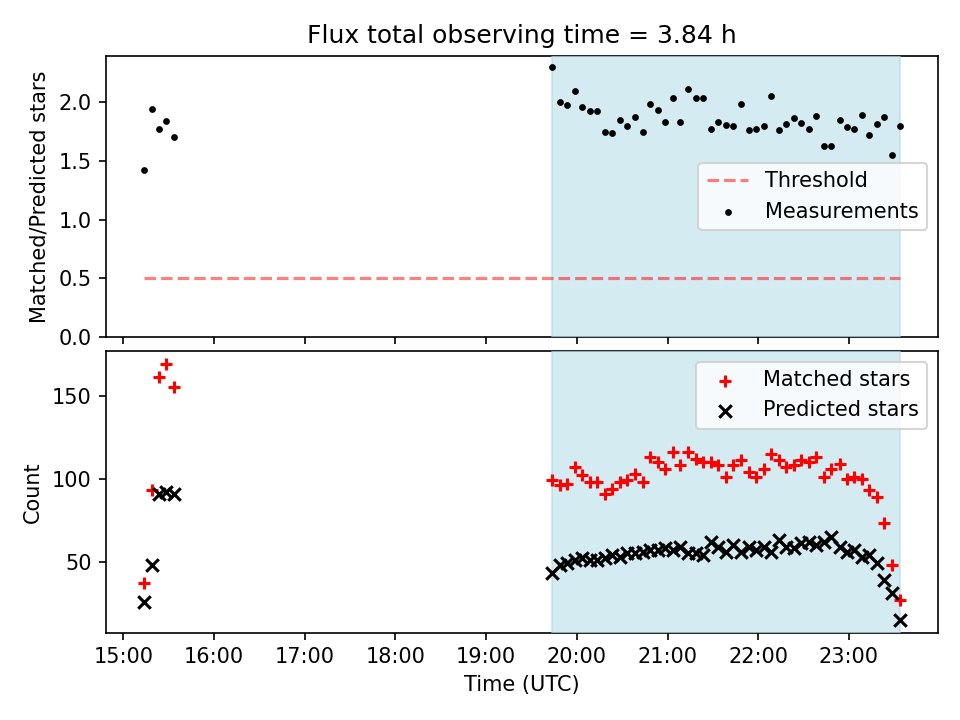 Flux total observing time = 3.84 h

Matched/Predicted stars

2.0
1.5
1.0
0.5
0.0

Threshold
Measurements

Count

150
100
50

Matched stars
Predicted stars

15:00 16:00 17:00 18:00 19:00 20:00 21:00 22:00 23:00

Time (UTC)